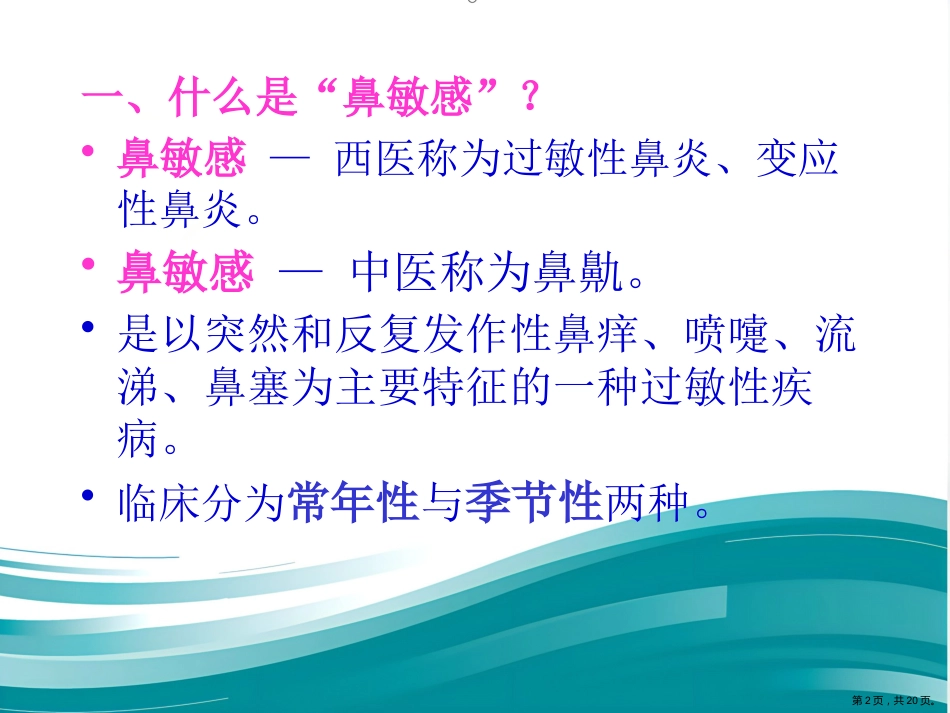 一、什么是“鼻敏感”？

• 鼻敏感 — 西医称为过敏性鼻炎、变应性鼻炎。

• 鼻敏感 — 中医称为鼻鼽。

• 是以突然和反复发作性鼻痒、喷嚏、流涕、鼻塞为主要特征的一种过敏性疾病。

• 临床分为常年性与季节性两种。

第2页，共20页。